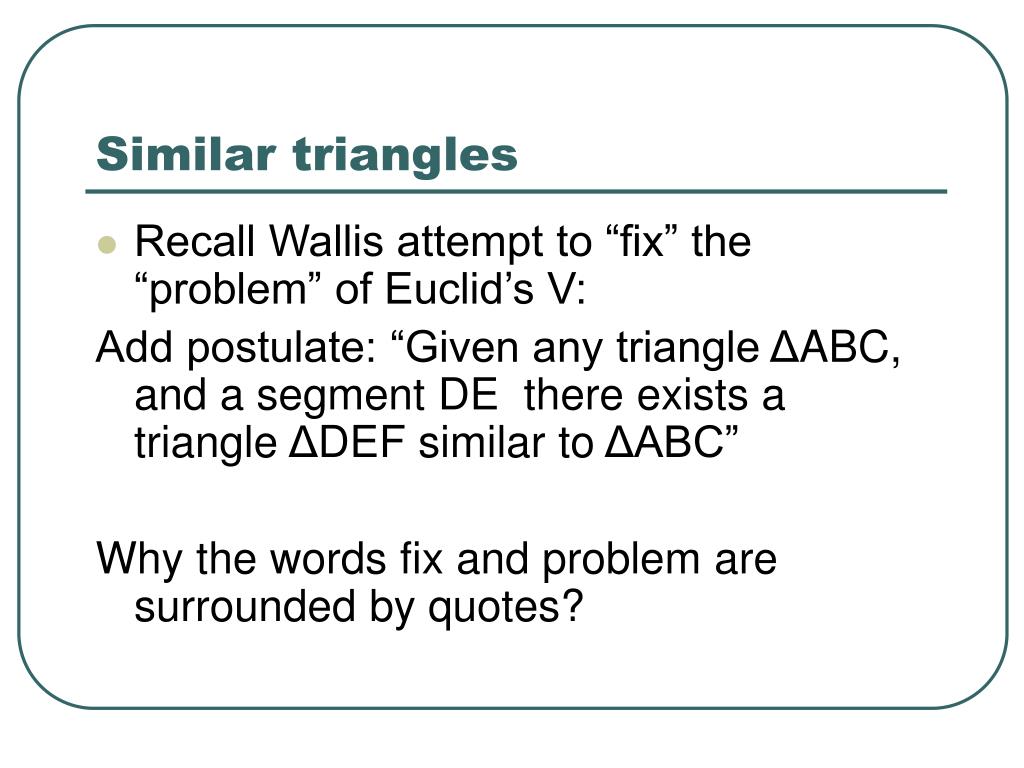 Similar triangles

Recall Wallis attempt to “fix” the “problem” of Euclid’s V:

Add postulate: “Given any triangle ΔABC, and a segment DE there exists a triangle ΔDEF similar to ΔABC”

Why the words fix and problem are surrounded by quotes?